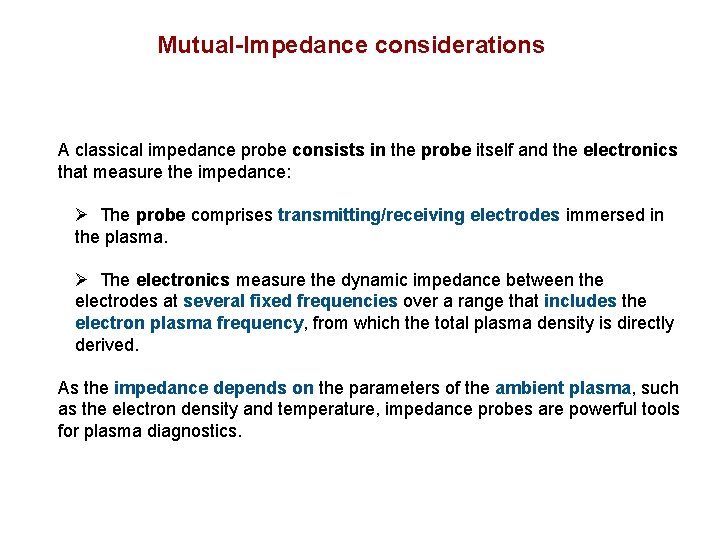 Mutual-Impedance considerations

A classical impedance probe consists in the probe itself and the electronics that measure the impedance:

➢ The probe comprises transmitting/receiving electrodes immersed in the plasma.

➢ The electronics measure the dynamic impedance between the electrodes at several fixed frequencies over a range that includes the electron plasma frequency, from which the total plasma density is directly derived.

As the impedance depends on the parameters of the ambient plasma, such as the electron density and temperature, impedance probes are powerful tools for plasma diagnostics.